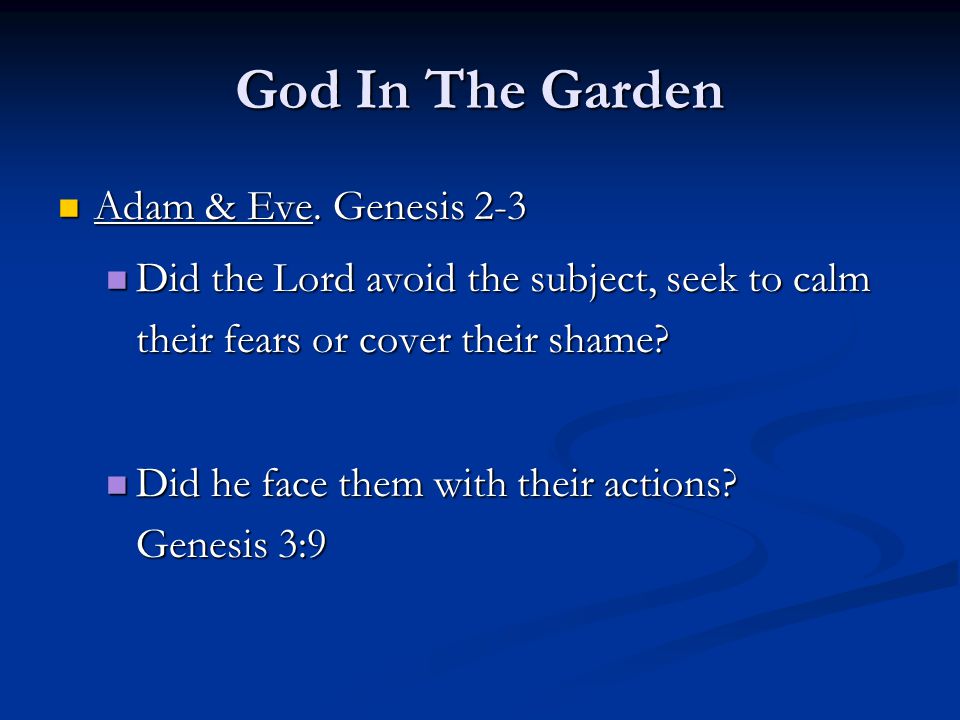 God In The Garden

Adam & Eve. Genesis 2-3

Did the Lord avoid the subject, seek to calm their fears or cover their shame?

Did he face them with their actions? Genesis 3:9